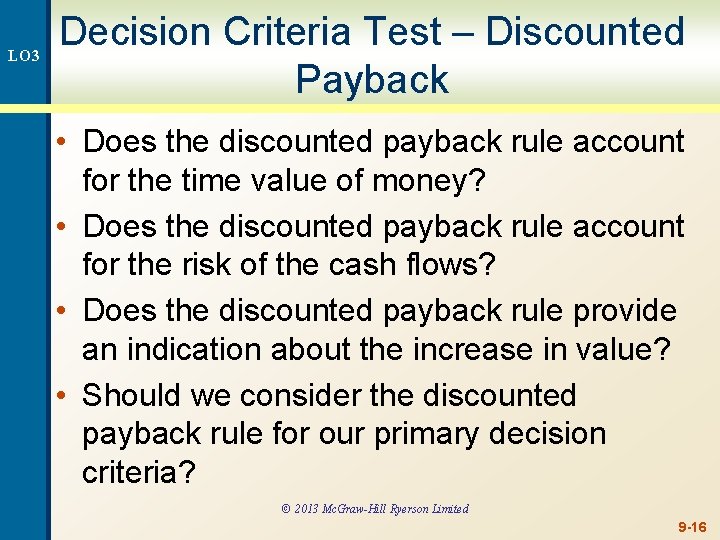 LO3

Decision Criteria Test – Discounted Payback

• Does the discounted payback rule account for the time value of money?

• Does the discounted payback rule account for the risk of the cash flows?

• Does the discounted payback rule provide an indication about the increase in value?

• Should we consider the discounted payback rule for our primary decision criteria?

© 2013 McGraw-Hill Ryerson Limited

9-16